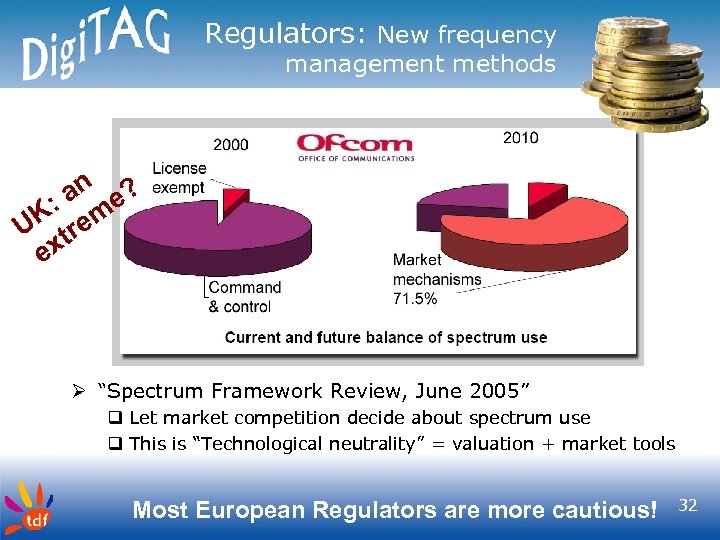 DigiTAG

Regulators: New frequency management methods

UK: an extreme?

2000

Ofcom
OFFICE OF COMMUNICATIONS

2010

License exempt

Command & control

Market mechanisms 71.5%

Current and future balance of spectrum use

➢ "Spectrum Framework Review, June 2005"

❑ Let market competition decide about spectrum use

❑ This is "Technological neutrality" = valuation + market tools

tdf

Most European Regulators are more cautious!

32